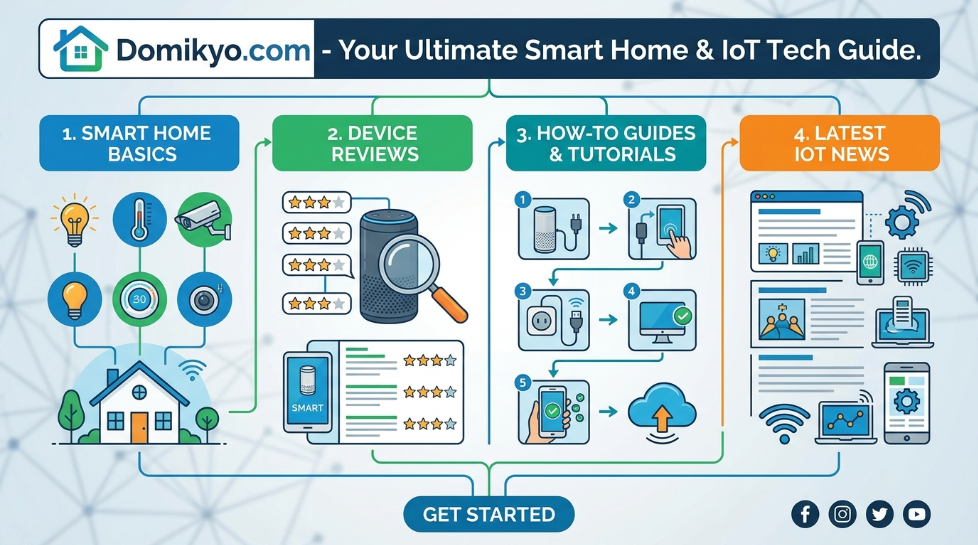 Domikyo.com - Your Ultimate Smart Home & IoT Tech Guide.

1. SMART HOME BASICS

30

2. DEVICE REVIEWS

SMART

3. HOW-TO GUIDES & TUTORIALS

1

2

3

4

5

4. LATEST IOT NEWS

GET STARTED